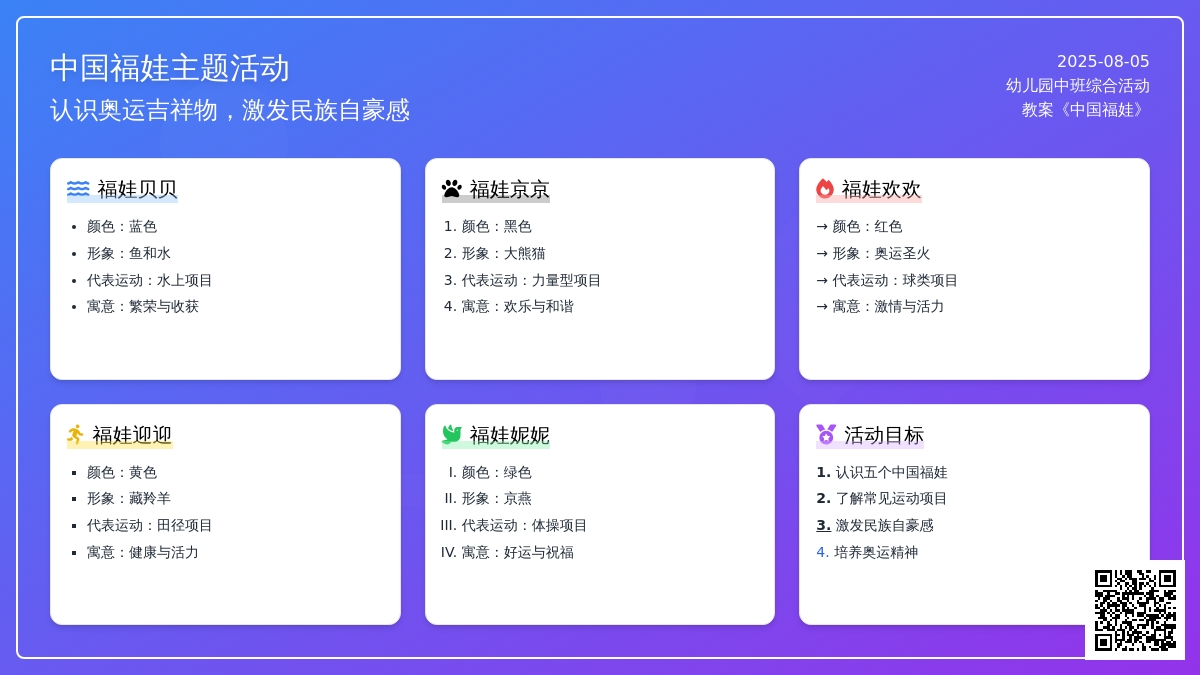 中国福娃主题活动
认识奥运吉祥物，激发民族自豪感

2025-08-05
幼儿园中班综合活动
教案《中国福娃》

福娃贝贝
- 颜色：蓝色
- 形象：鱼和水
- 代表运动：水上项目
- 寓意：繁荣与收获

福娃京京
1. 颜色：黑色
2. 形象：大熊猫
3. 代表运动：力量型项目
4. 寓意：欢乐与和谐

福娃欢欢
→ 颜色：红色
→ 形象：奥运圣火
→ 代表运动：球类项目
→ 寓意：激情与活力

福娃迎迎
- 颜色：黄色
- 形象：藏羚羊
- 代表运动：田径项目
- 寓意：健康与活力

福娃妮妮
I. 颜色：绿色
II. 形象：京燕
III. 代表运动：体操项目
IV. 寓意：好运与祝福

活动目标
1. 认识五个中国福娃
2. 了解常见运动项目
3. 激发民族自豪感
4. 培养奥运精神